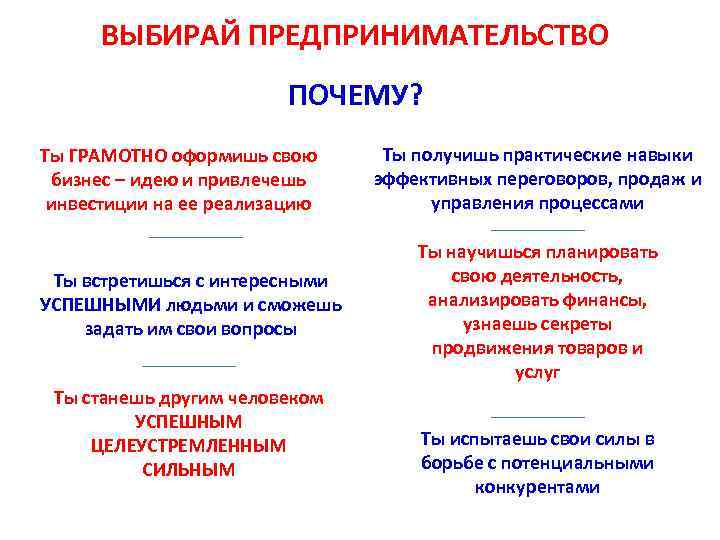 ВЫБИРАЙ ПРЕДПРИНИМАТЕЛЬСТВО

ПОЧЕМУ?

Ты ГРАМОТНО оформишь свою бизнес – идею и привлечешь инвестиции на ее реализацию

Ты встретишься с интересными УСПЕШНЫМИ людьми и сможешь задать им свои вопросы

Ты станешь другим человеком
УСПЕШНЫМ
ЦЕЛЕУСТРЕМЛЕННЫМ
СИЛЬНЫМ

Ты получишь практические навыки эффективных переговоров, продаж и управления процессами

Ты научишься планировать свою деятельность, анализировать финансы, узнаешь секреты продвижения товаров и услуг

Ты испытаешь свои силы в борьбе с потенциальными конкурентами